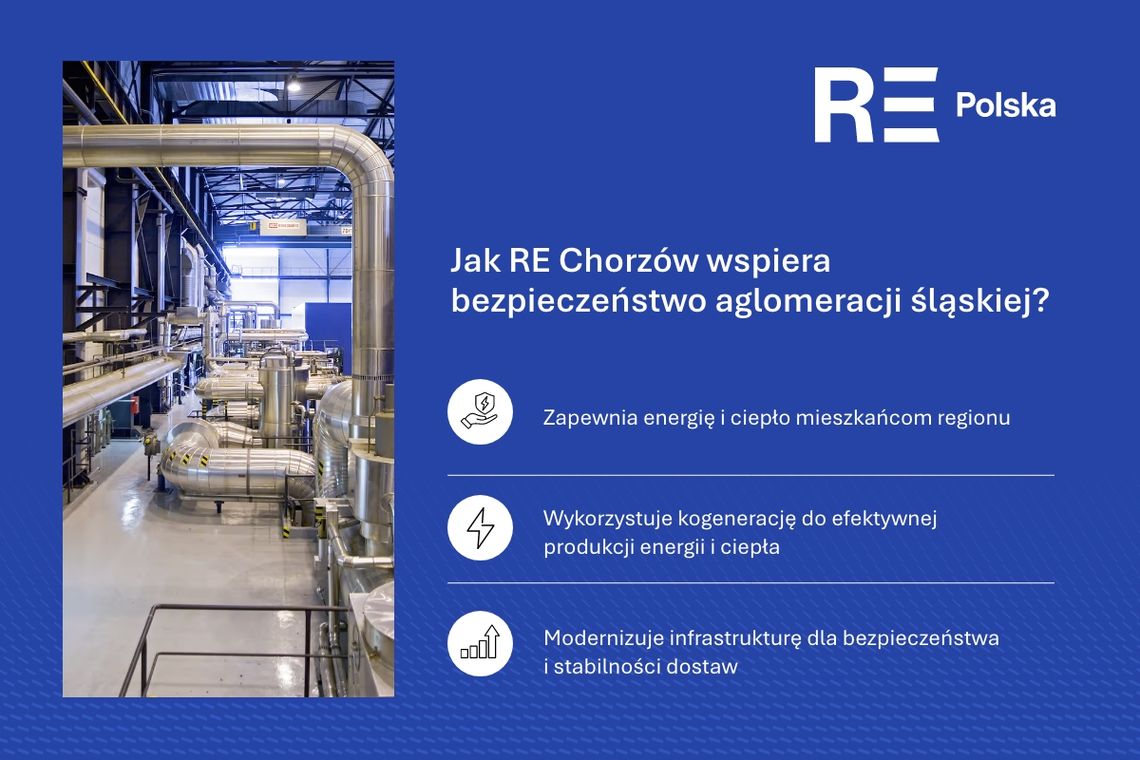 RE Polska

Jak RE Chorzów wspiera bezpieczeństwo aglomeracji śląskiej?

Zapewnia energię i ciepło mieszkańcom regionu

Wykorzystuje kogenerację do efektywnej produkcji energii i ciepła

Modernizuje infrastrukturę dla bezpieczeństwa i stabilności dostaw